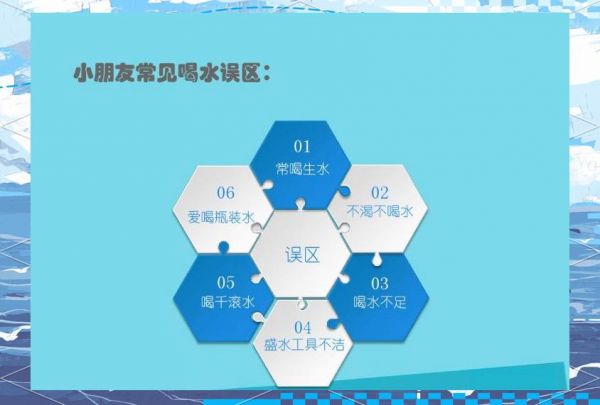 小朋友常见喝水误区：

01
常喝生水

02
不渴不喝水

03
喝水不足

04
盛水工具不洁

05
喝千滚水

06
爱喝瓶装水

误区